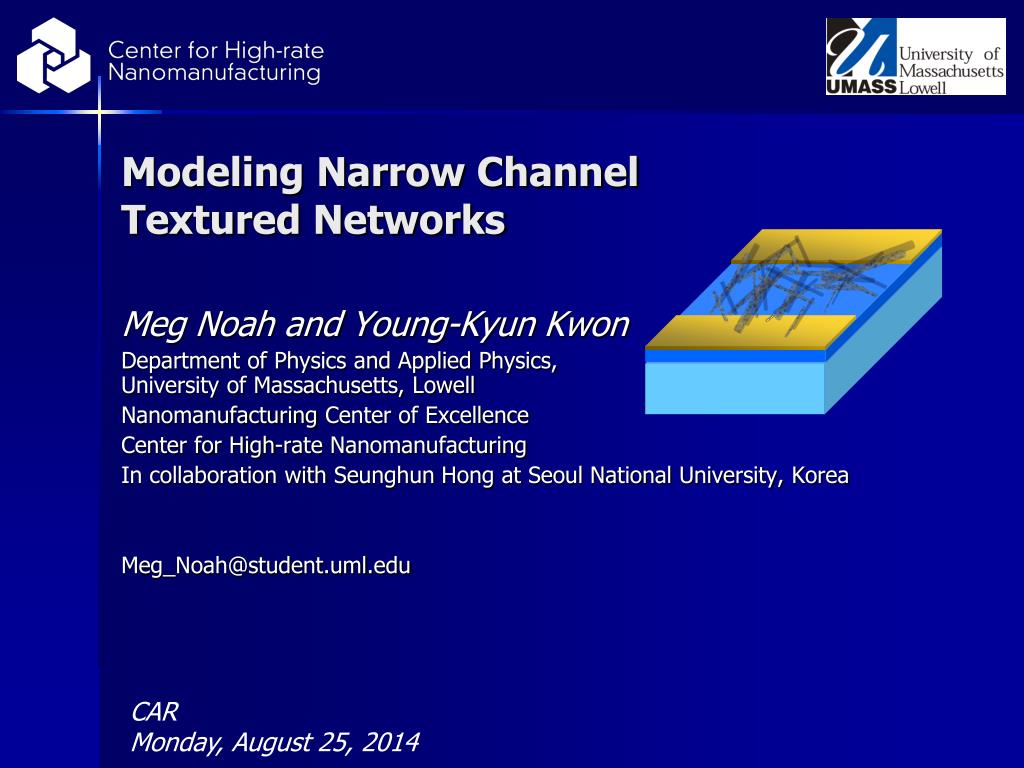 Center for High-rate Nanomanufacturing

UMASS University of Massachusetts Lowell

Modeling Narrow Channel Textured Networks

Meg Noah and Young-Kyun Kwon

Department of Physics and Applied Physics, University of Massachusetts, Lowell
Nanomanufacturing Center of Excellence
Center for High-rate Nanomanufacturing
In collaboration with Seunghun Hong at Seoul National University, Korea

Meg_Noah@student.uml.edu

CAR
Monday, August 25, 2014